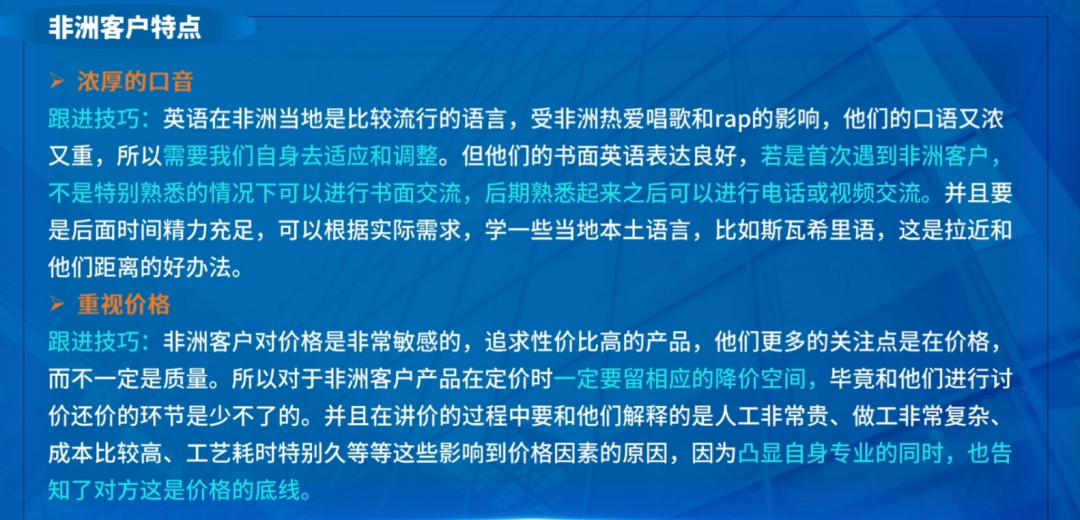 非洲客户特点

➢ 浓厚的口音

跟进技巧：英语在非洲当地是比较流行的语言，受非洲热爱唱歌和rap的影响，他们的口语又浓又重，所以需要我们自身去适应和调整。但他们的书面英语表达良好，若是首次遇到非洲客户，不是特别熟悉的情况下可以进行书面交流，后期熟悉起来之后可以进行电话或视频交流。并且要是后面时间精力充足，可以根据实际需求，学一些当地本土语言，比如斯瓦希里语，这是拉近和他们距离的好办法。

➢ 重视价格

跟进技巧：非洲客户对价格是非常敏感的，追求性价比高的产品，他们更多的关注点是在价格，而不一定是质量。所以对于非洲客户产品在定价时一定要留相应的降价空间，毕竟和他们进行讨价还价的环节是少不了的。并且在讲价的过程中要和他们解释的是人工非常贵、做工非常复杂、成本比较高、工艺耗时特别久等等这些影响到价格因素的原因，因为凸显自身专业的同时，也告知了对方这是价格的底线。